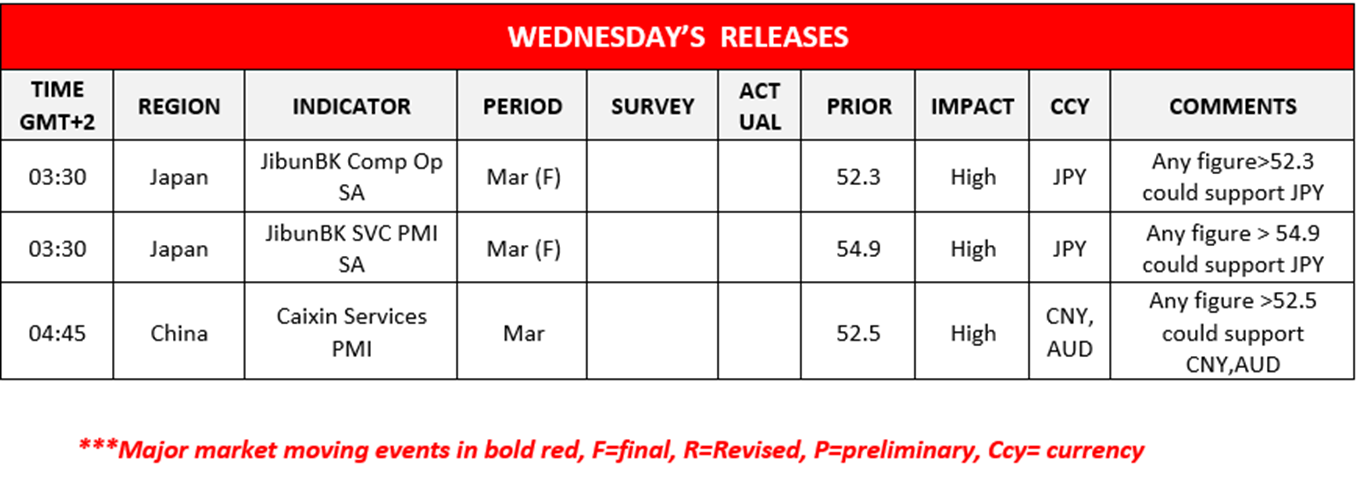 WEDNESDAY'S RELEASES

| TIME GMT+2 | REGION | INDICATOR | PERIOD | SURVEY | ACT UAL | PRIOR | IMPACT | CCY | COMMENTS |
|---|---|---|---|---|---|---|---|---|---|
| 03:30 | Japan | JibunBK Comp Op SA | Mar (F) | | | 52.3 | High | JPY | Any figure>52.3 could support JPY |
| 03:30 | Japan | JibunBK SVC PMI SA | Mar (F) | | | 54.9 | High | JPY | Any figure > 54.9 could support JPY |
| 04:45 | China | Caixin Services PMI | Mar | | | 52.5 | High | CNY, AUD | Any figure >52.5 could support CNY,AUD |

***Major market moving events in bold red, F=final, R=Revised, P=preliminary, Ccy= currency